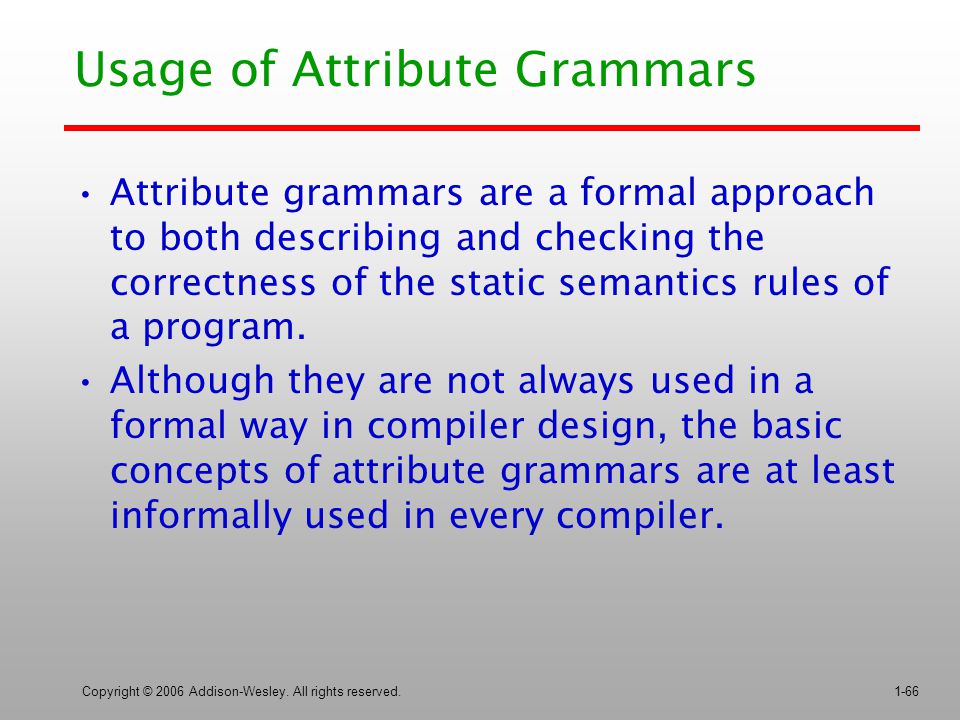 Usage of Attribute Grammars

• Attribute grammars are a formal approach to both describing and checking the correctness of the static semantics rules of a program.

• Although they are not always used in a formal way in compiler design, the basic concepts of attribute grammars are at least informally used in every compiler.

Copyright © 2006 Addison-Wesley. All rights reserved.

1-66